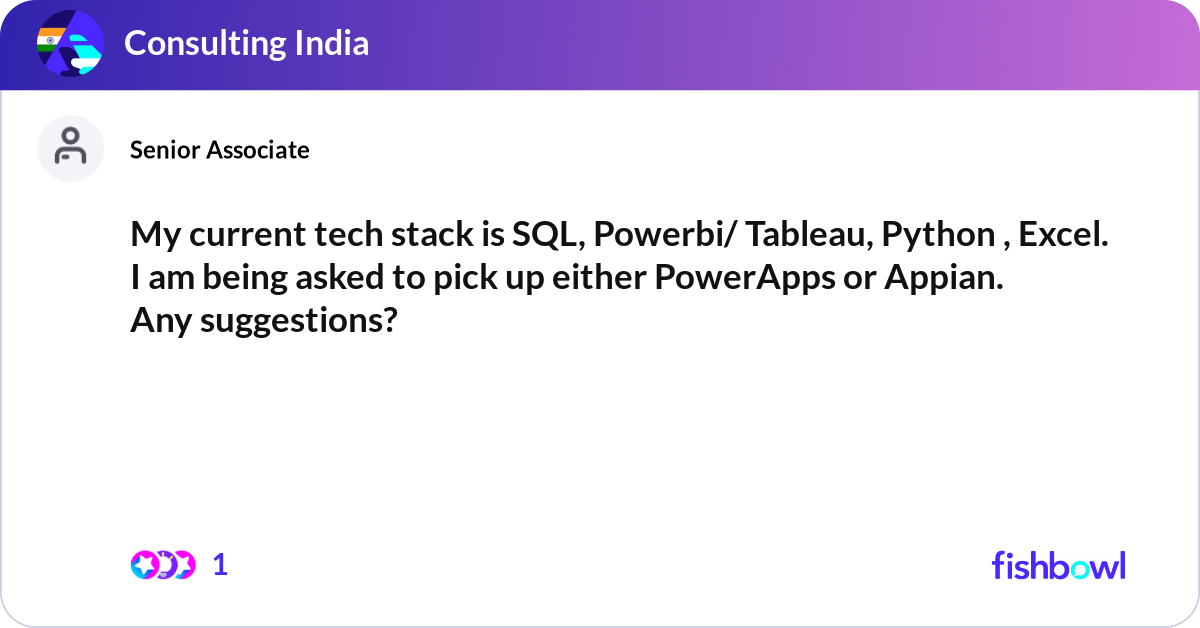 Consulting India

Senior Associate

My current tech stack is SQL, Powerbi/ Tableau, Python , Excel.
I am being asked to pick up either PowerApps or Appian.
Any suggestions?

1

fishbowl